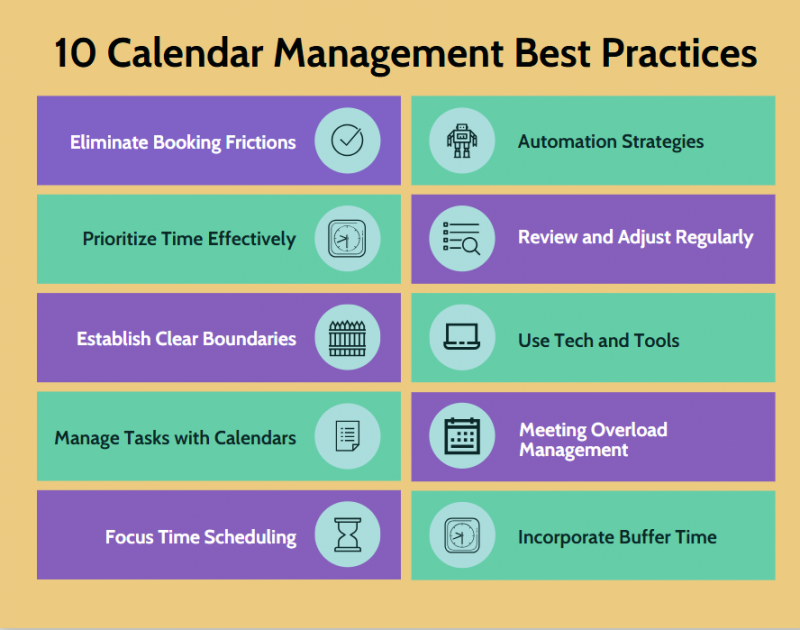 10 Calendar Management Best Practices

Eliminate Booking Frictions

Prioritize Time Effectively

Establish Clear Boundaries

Manage Tasks with Calendars

Focus Time Scheduling

Automation Strategies

Review and Adjust Regularly

Use Tech and Tools

Meeting Overload Management

Incorporate Buffer Time